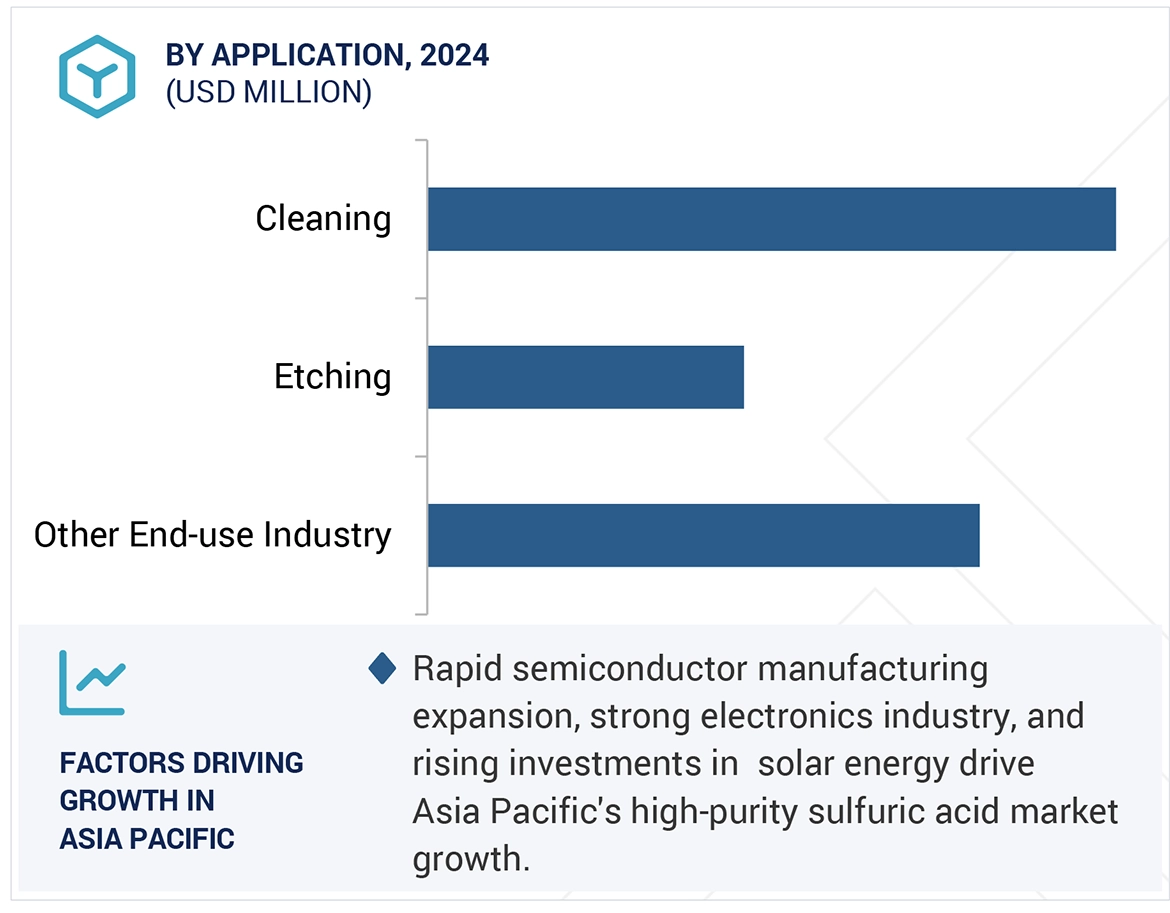 BY APPLICATION, 2024
(USD MILLION)

Cleaning

Etching

Other End-use Industry

FACTORS DRIVING GROWTH IN ASIA PACIFIC

Rapid semiconductor manufacturing expansion, strong electronics industry, and rising investments in solar energy drive Asia Pacific's high-purity sulfuric acid market growth.